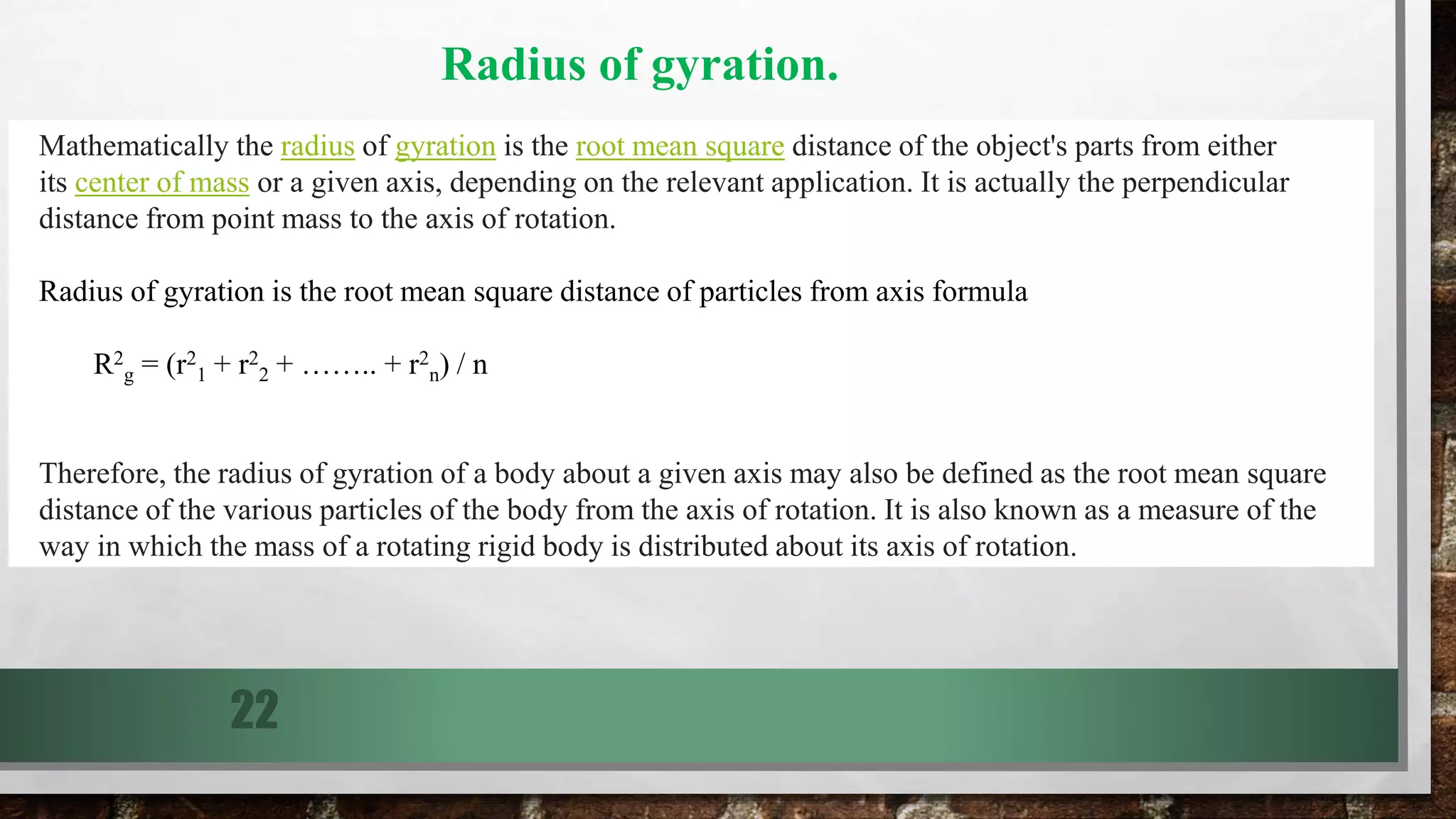 Radius of gyration.

Mathematically the radius of gyration is the root mean square distance of the object's parts from either its center of mass or a given axis, depending on the relevant application. It is actually the perpendicular distance from point mass to the axis of rotation.

Radius of gyration is the root mean square distance of particles from axis formula

$R^2_g = (r^2_1 + r^2_2 + …….. + r^2_n) / n$

Therefore, the radius of gyration of a body about a given axis may also be defined as the root mean square distance of the various particles of the body from the axis of rotation. It is also known as a measure of the way in which the mass of a rotating rigid body is distributed about its axis of rotation.

22